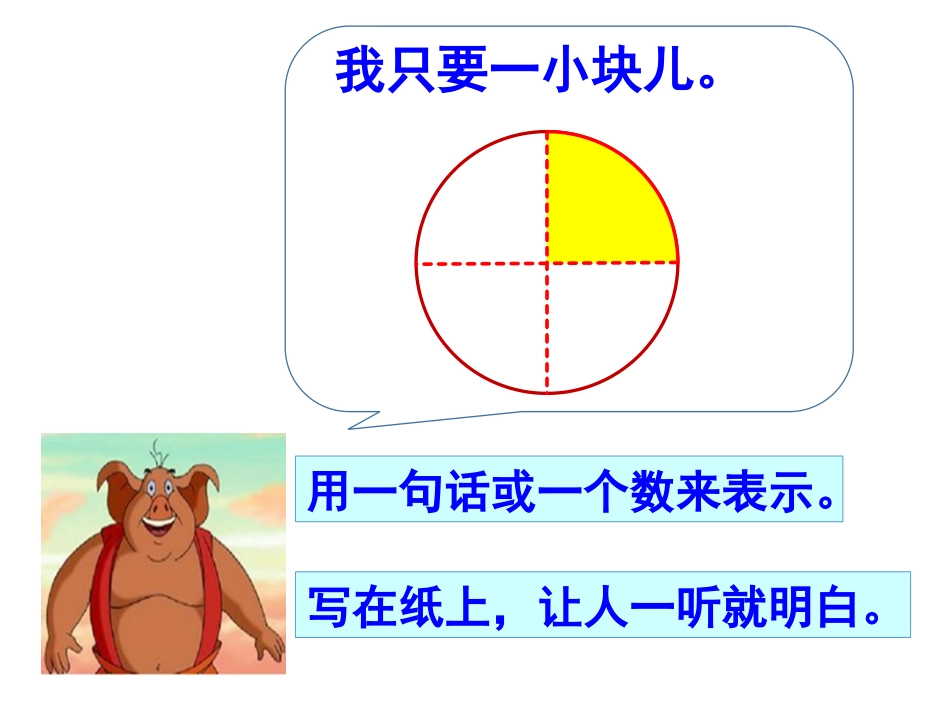 我只要一小块儿。

用一句话或一个数来表示。

写在纸上，让人一听就明白。